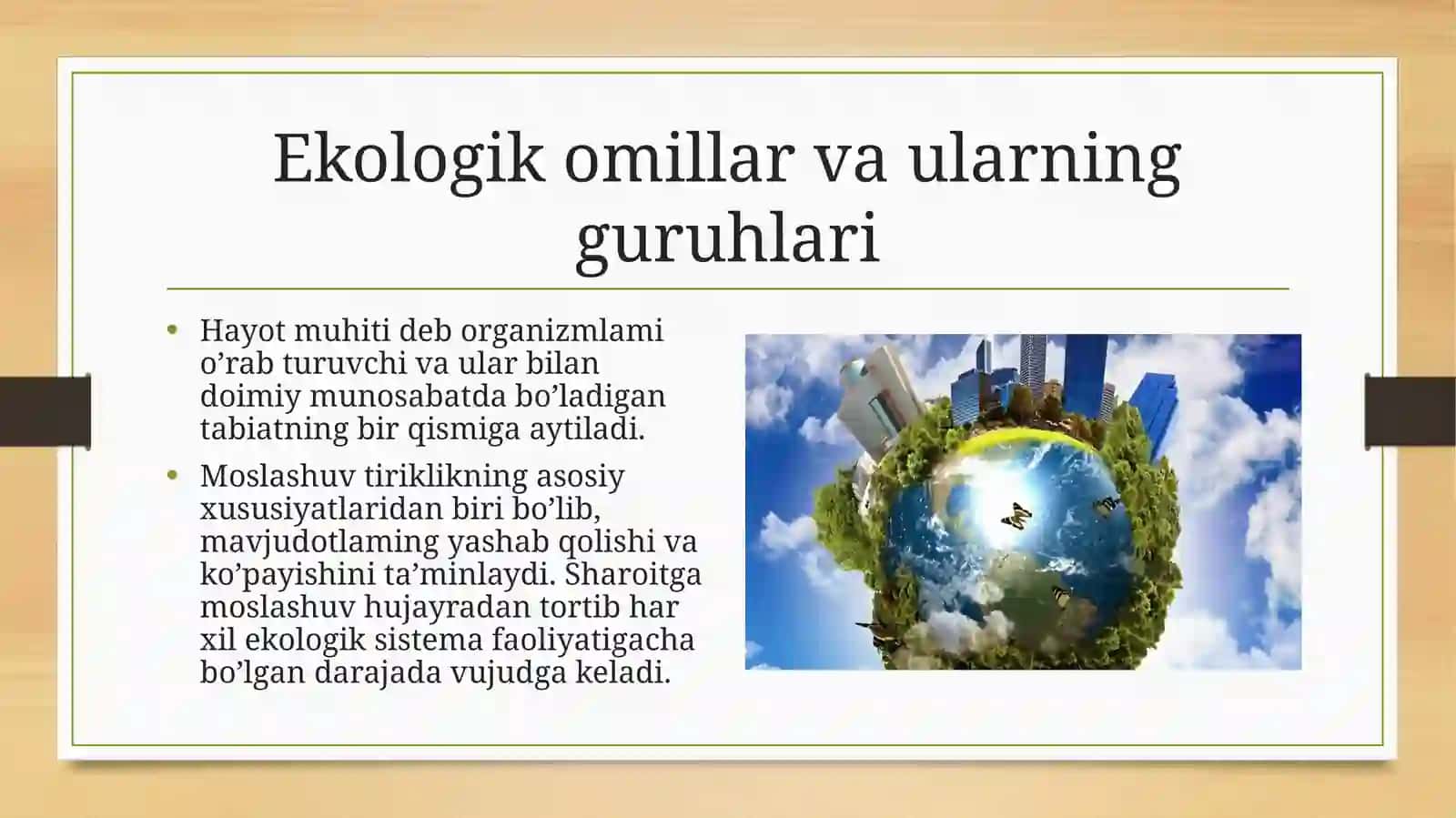 Ekologik omillar va ularning guruhlari

• Hayot muhiti deb organizmlami o’rab turuvchi va ular bilan doimiy munosabatda bo’ladigan tabiatning bir qismiga aytiladi.

• Moslashuv tiriklikning asosiy xususiyatlaridan biri bo’lib, mavjudotlaming yashab qolishi va ko’payishini ta’minlaydi. Sharoitga moslashuv hujayradan tortib har xil ekologik sistema faoliyatigacha bo’lgan darajada vujudga keladi.